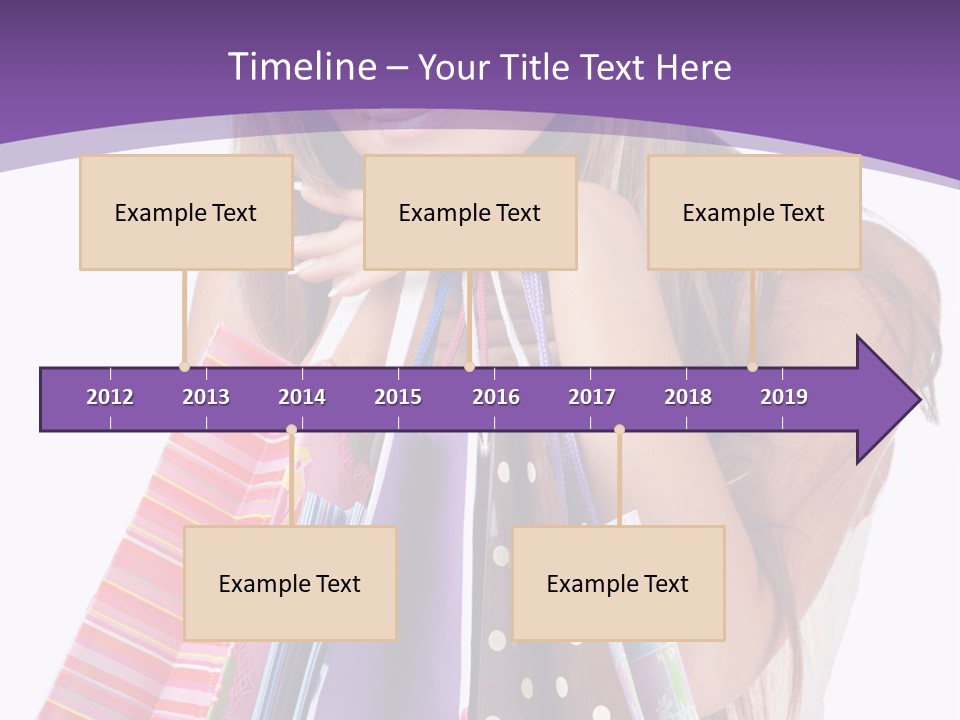 Timeline – Your Title Text Here

Example Text

Example Text

Example Text

2012 2013 2014 2015 2016 2017 2018 2019

Example Text

Example Text